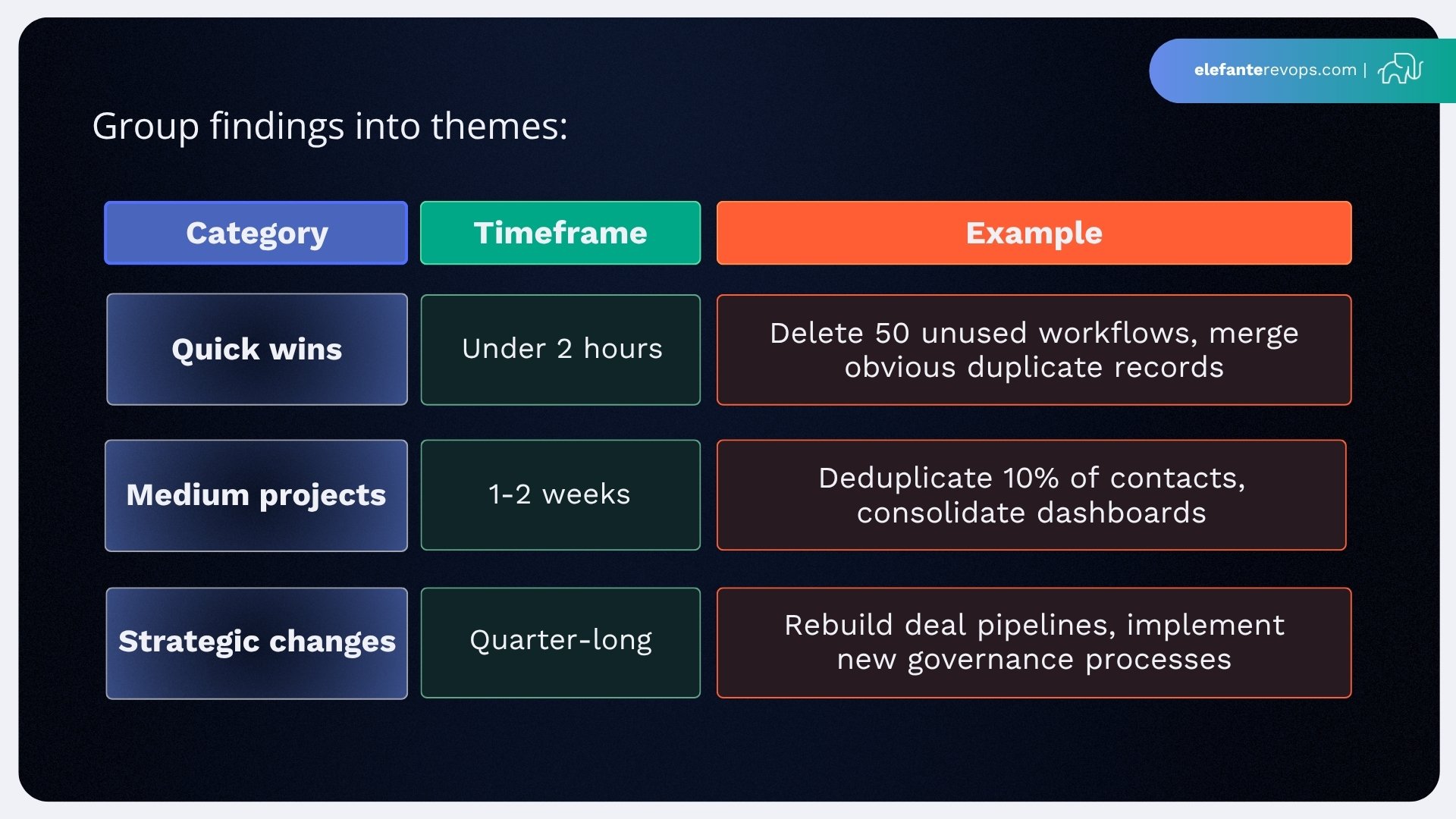 elefanterevops.com |

Group findings into themes:

| Category | Timeframe | Example |
|---|---|---|
| Quick wins | Under 2 hours | Delete 50 unused workflows, merge obvious duplicate records |
| Medium projects | 1-2 weeks | Deduplicate 10% of contacts, consolidate dashboards |
| Strategic changes | Quarter-long | Rebuild deal pipelines, implement new governance processes |